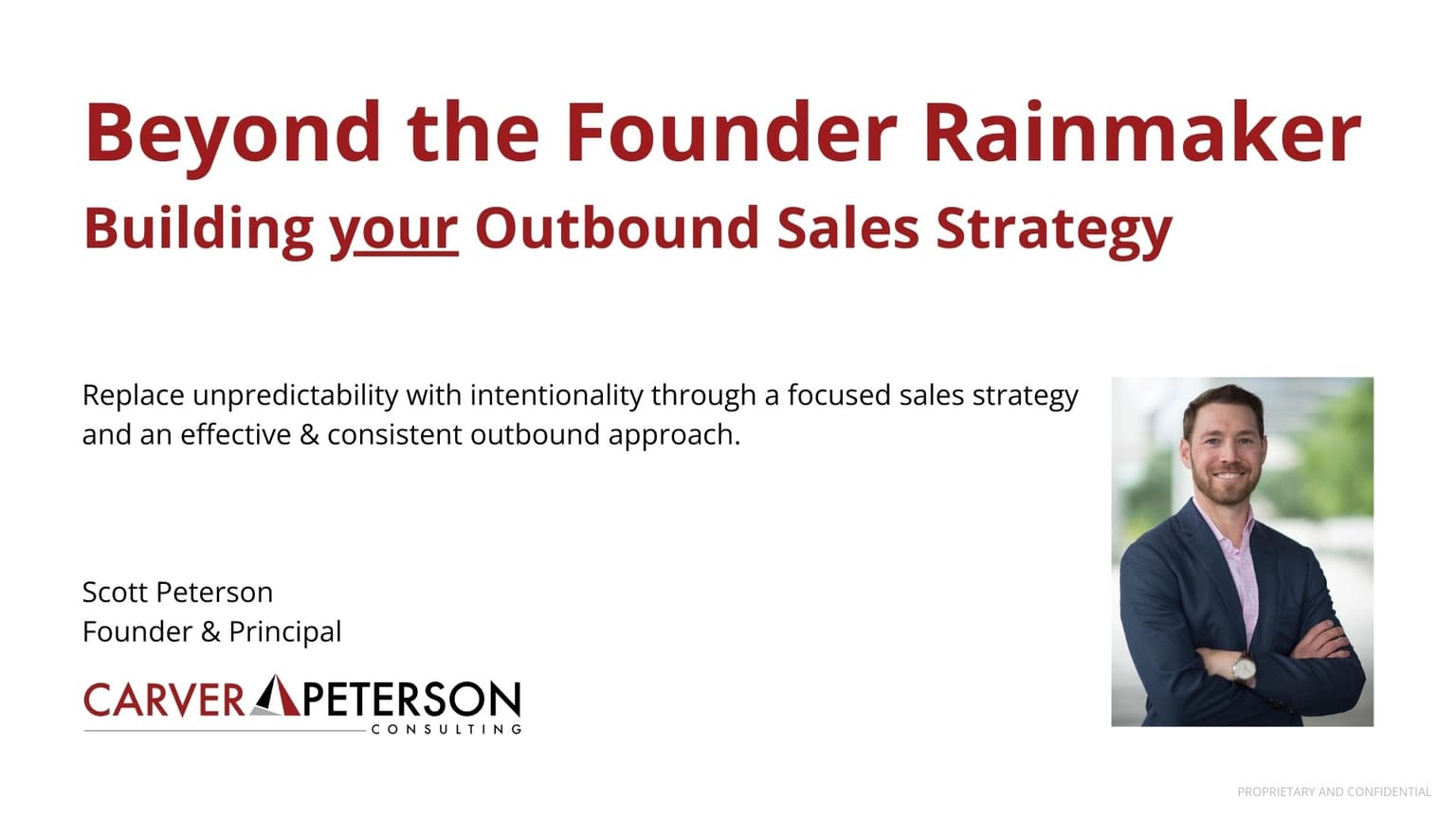 Beyond the Founder Rainmaker
Building your Outbound Sales Strategy

Replace unpredictability with intentionality through a focused sales strategy and an effective & consistent outbound approach.

Scott Peterson
Founder & Principal

CARVER PETERSON
CONSULTING

PROPRIETARY AND CONFIDENTIAL